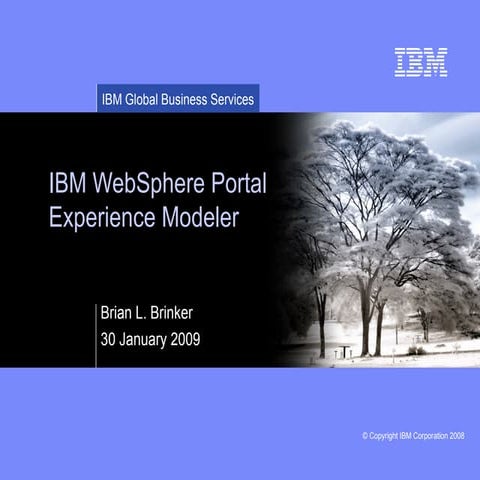 IBM

IBM Global Business Services

IBM WebSphere Portal Experience Modeler

Brian L. Brinker
30 January 2009

© Copyright IBM Corporation 2008